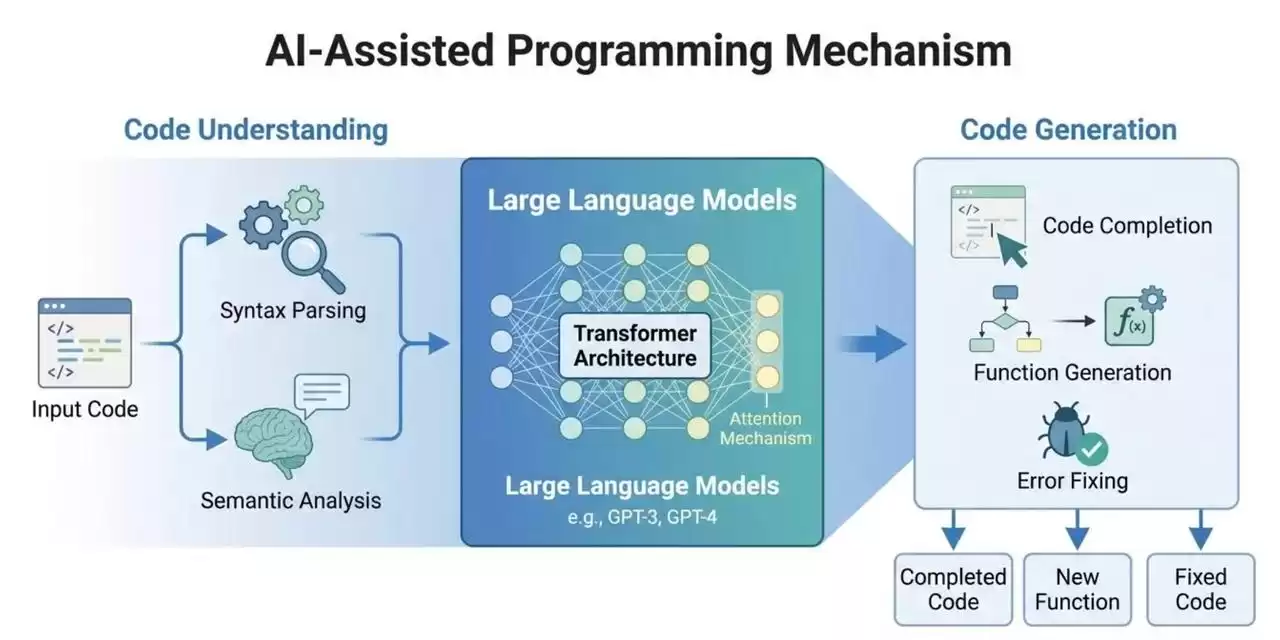 AI-Assisted Programming Mechanism

Code Understanding

</>
</>
Input Code

Syntax Parsing

Semantic Analysis

Large Language Models

Transformer Architecture

Attention Mechanism

Large Language Models
e.g., GPT-3, GPT-4

Code Generation

</>
</>
Code Completion

$f(x)$
Function Generation

Error Fixing

Completed Code

New Function

Fixed Code